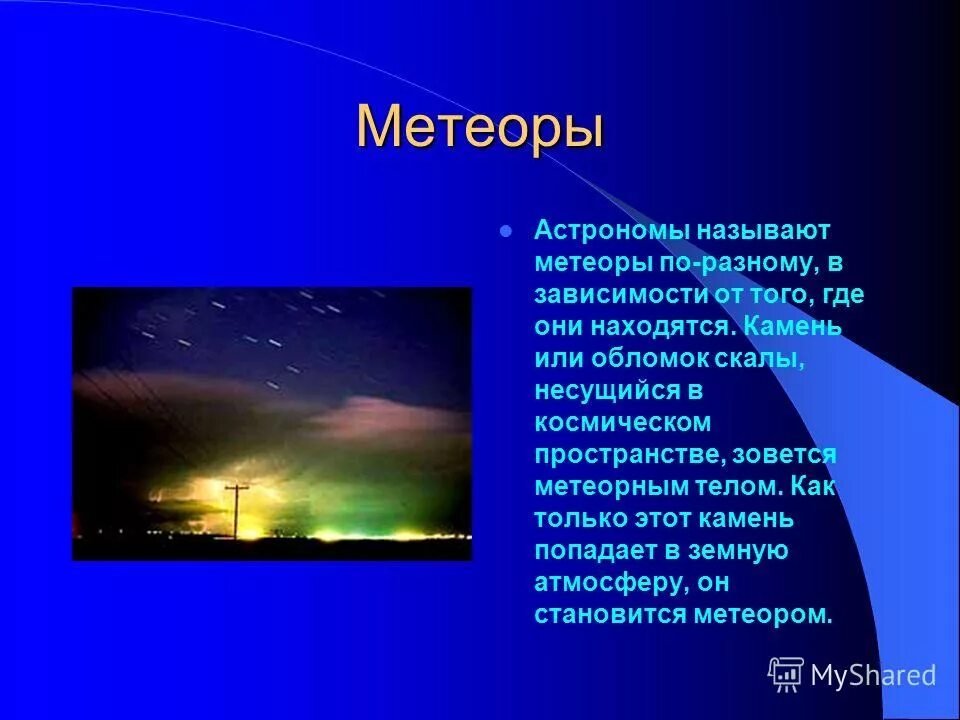 Метеоры

Астрономы называют метеоры по-разному, в зависимости от того, где они находятся. Камень или обломок скалы, несущийся в космическом пространстве, зовется метеорным телом. Как только этот камень попадает в земную атмосферу, он становится метеором.

MyShared